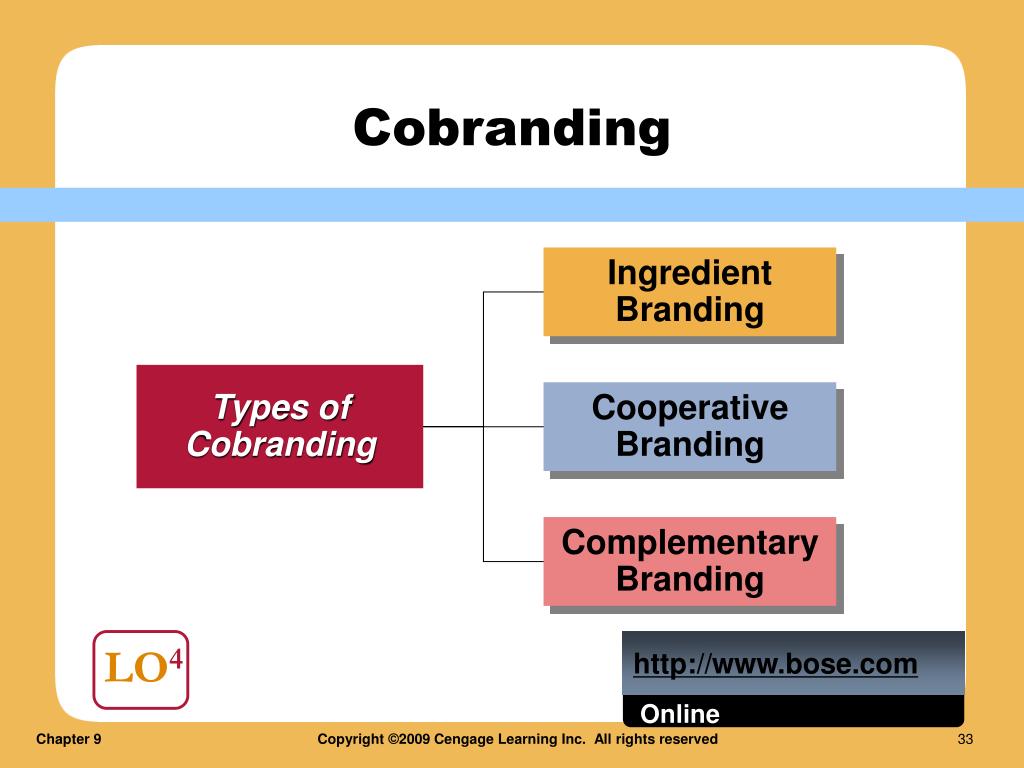 Cobranding

Types of Cobranding

Ingredient Branding

Cooperative Branding

Complementary Branding

LO$^4$

http://www.bose.com

Online

Chapter 9

Copyright ©2009 Cengage Learning Inc. All rights reserved

33